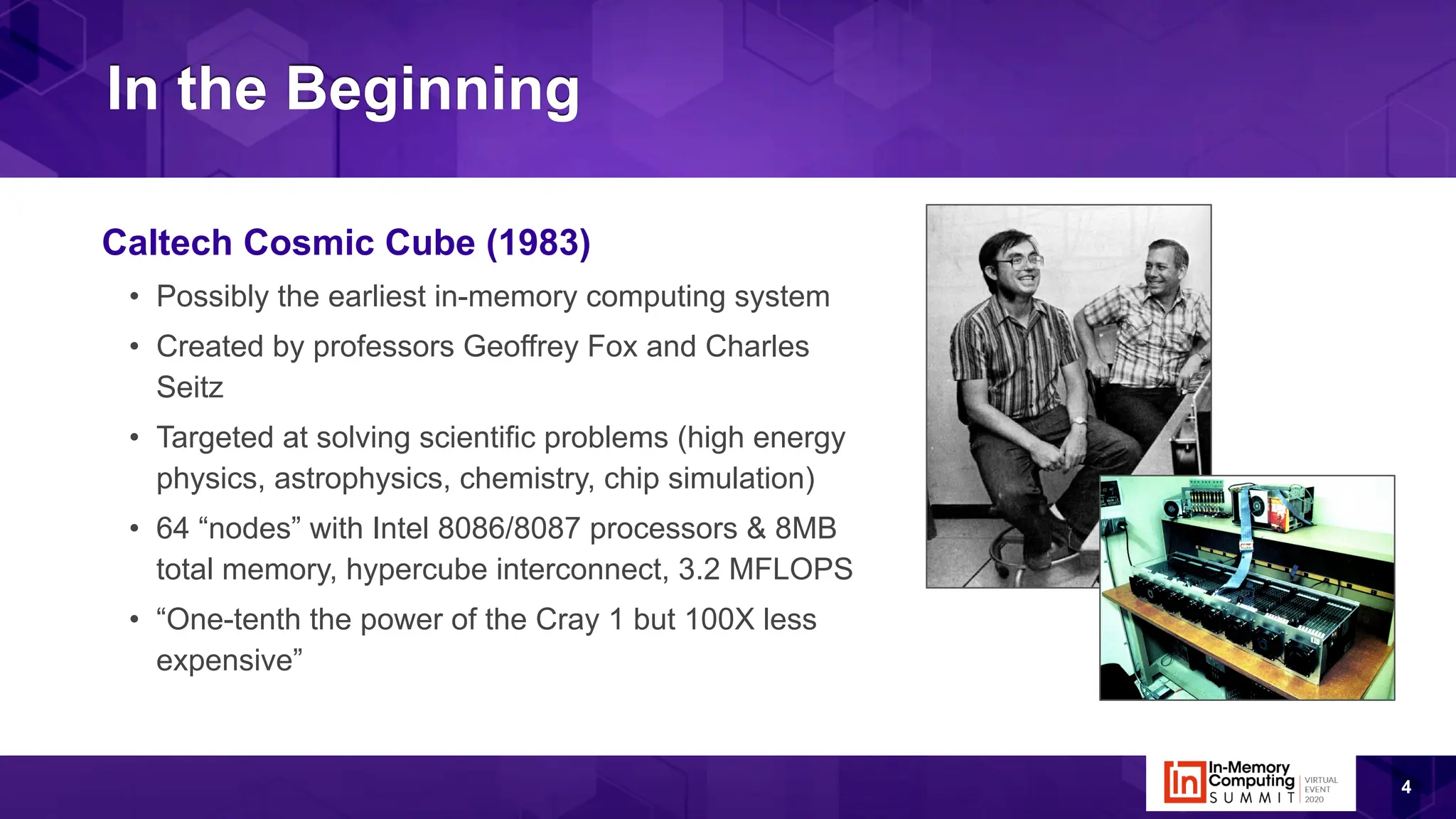 In the Beginning

Caltech Cosmic Cube (1983)

• Possibly the earliest in-memory computing system
• Created by professors Geoffrey Fox and Charles Seitz
• Targeted at solving scientific problems (high energy physics, astrophysics, chemistry, chip simulation)
• 64 “nodes” with Intel 8086/8087 processors & 8MB total memory, hypercube interconnect, 3.2 MFLOPS
• “One-tenth the power of the Cray 1 but 100X less expensive”

In In-Memory Computing SUMMIT VIRTUAL EVENT 2020

4